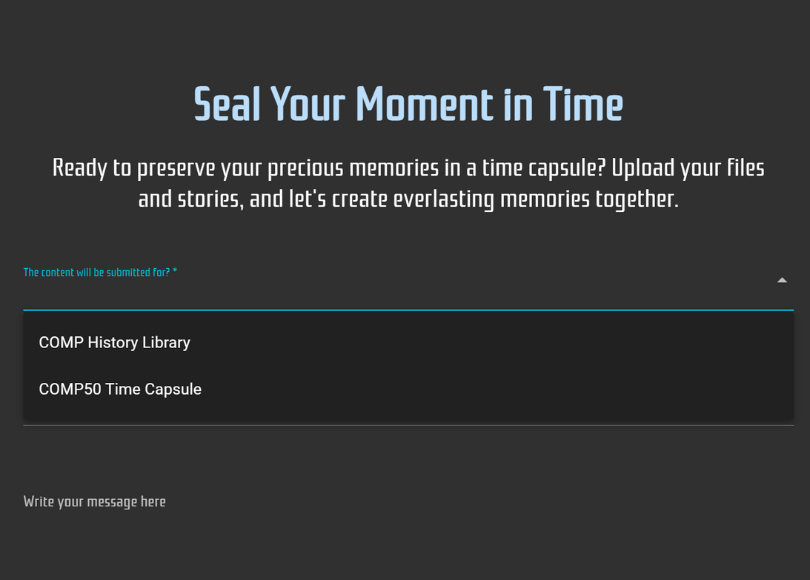 Seal Your Moment in Time

Ready to preserve your precious memories in a time capsule? Upload your files and stories, and let's create everlasting memories together.

The content will be submitted for? *

COMP History Library

COMP50 Time Capsule

Write your message here